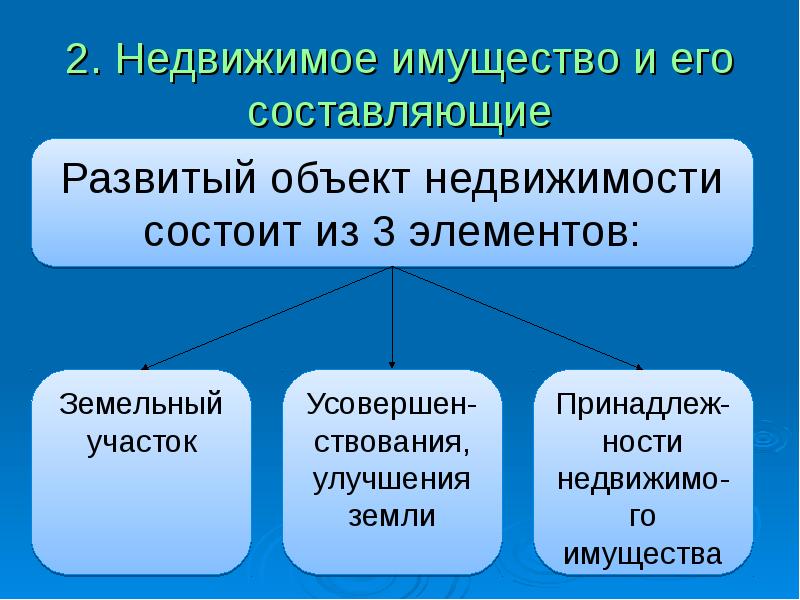 2. Недвижимое имущество и его составляющие

Развитый объект недвижимости состоит из 3 элементов:

Земельный участок

Усовершенствования, улучшения земли

Принадлежности недвижимого имущества